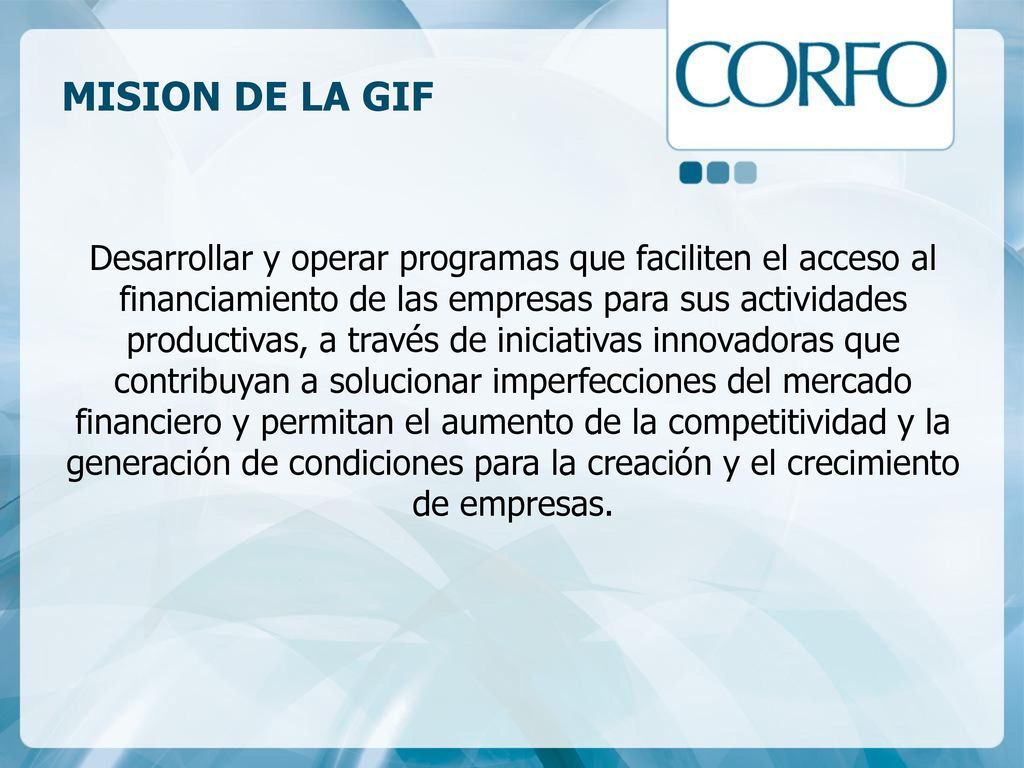 MISION DE LA GIF

CORFO

Desarrollar y operar programas que faciliten el acceso al financiamiento de las empresas para sus actividades productivas, a través de iniciativas innovadoras que contribuyan a solucionar imperfecciones del mercado financiero y permitan el aumento de la competitividad y la generación de condiciones para la creación y el crecimiento de empresas.